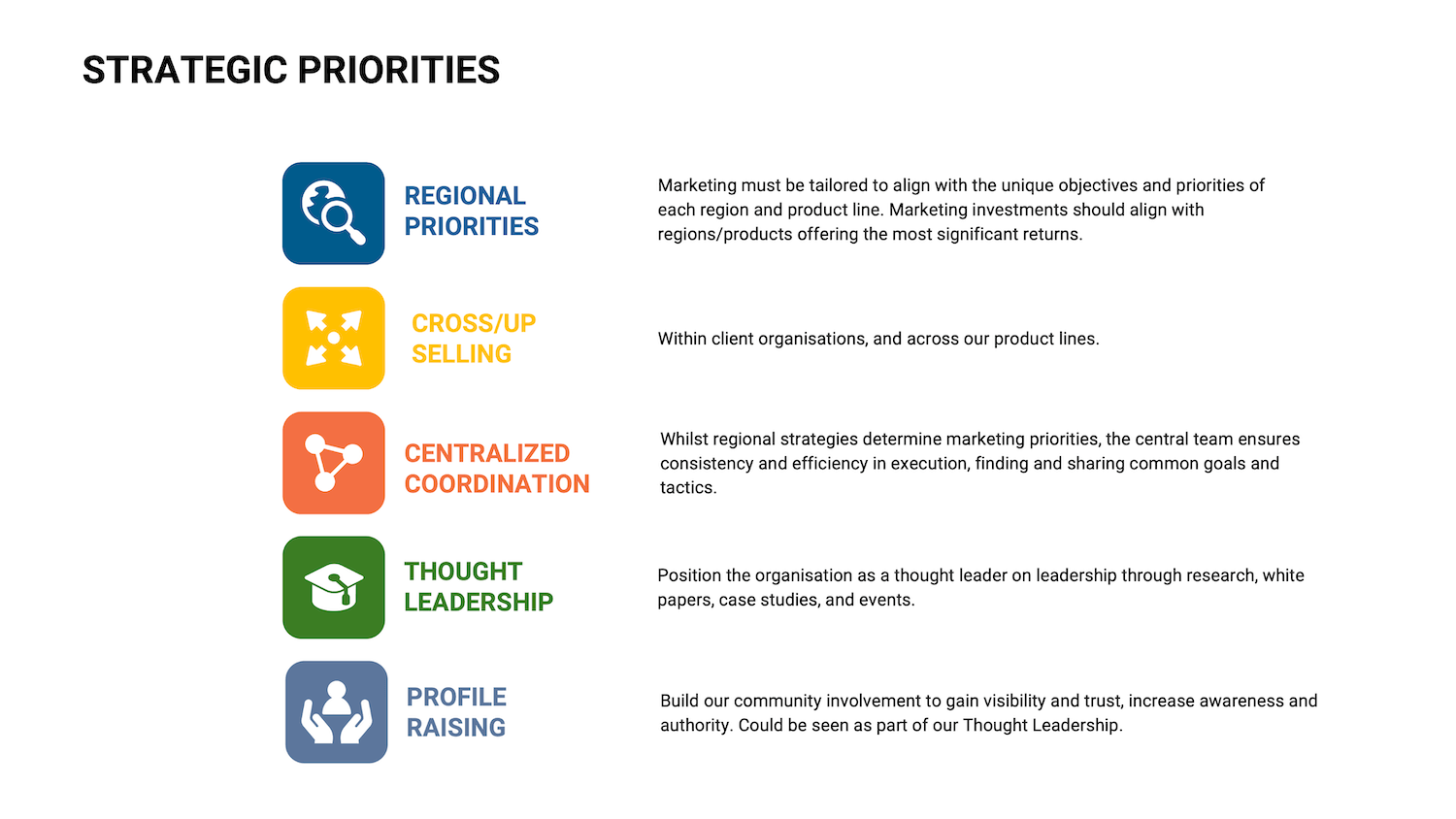 STRATEGIC PRIORITIES

REGIONAL PRIORITIES

Marketing must be tailored to align with the unique objectives and priorities of each region and product line. Marketing investments should align with regions/products offering the most significant returns.

CROSS/UP SELLING

Within client organisations, and across our product lines.

CENTRALIZED COORDINATION

Whilst regional strategies determine marketing priorities, the central team ensures consistency and efficiency in execution, finding and sharing common goals and tactics.

THOUGHT LEADERSHIP

Position the organisation as a thought leader on leadership through research, white papers, case studies, and events.

PROFILE RAISING

Build our community involvement to gain visibility and trust, increase awareness and authority. Could be seen as part of our Thought Leadership.